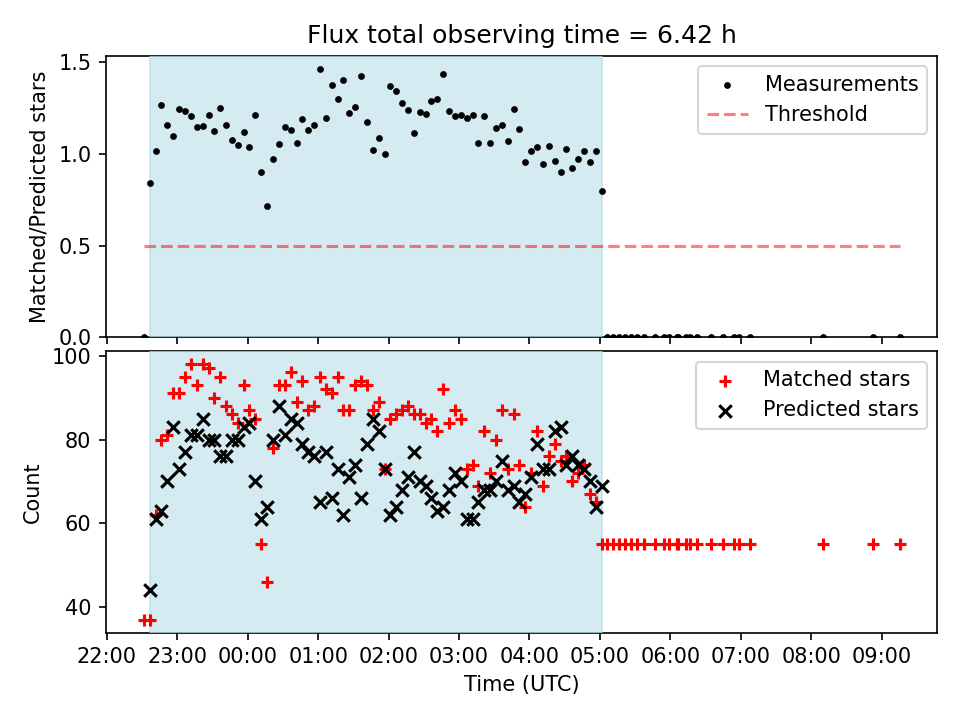 Flux total observing time = 6.42 h

Matched/Predicted stars

1.5
1.0
0.5
0.0

Measurements
Threshold

Count

100
80
60
40

Matched stars
Predicted stars

22:00 23:00 00:00 01:00 02:00 03:00 04:00 05:00 06:00 07:00 08:00 09:00

Time (UTC)